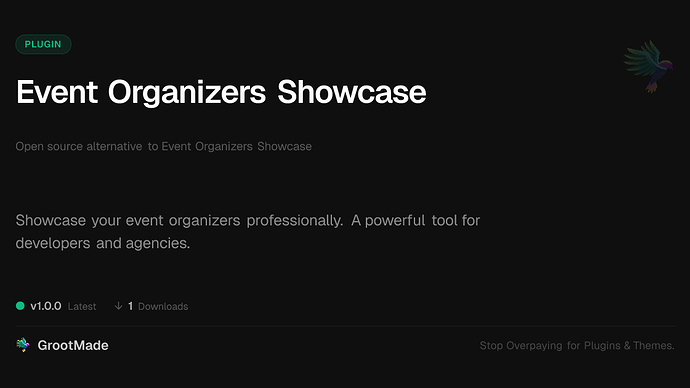 PLUGIN

Event Organizers Showcase

Open source alternative to Event Organizers Showcase

Showcase your event organizers professionally. A powerful tool for developers and agencies.

v1.0.0 Latest ↓ 1 Downloads

GrootMade

Stop Overpaying for Plugins & Themes.